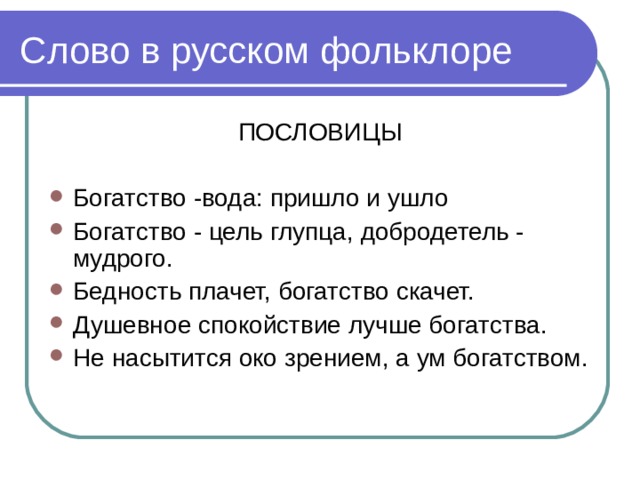 Слово в русском фольклоре

ПОСЛОВИЦЫ

- Богатство -вода: пришло и ушло
- Богатство - цель глупца, добродетель - мудрого.
- Бедность плачет, богатство скачет.
- Душевное спокойствие лучше богатства.
- Не насытится око зрением, а ум богатством.